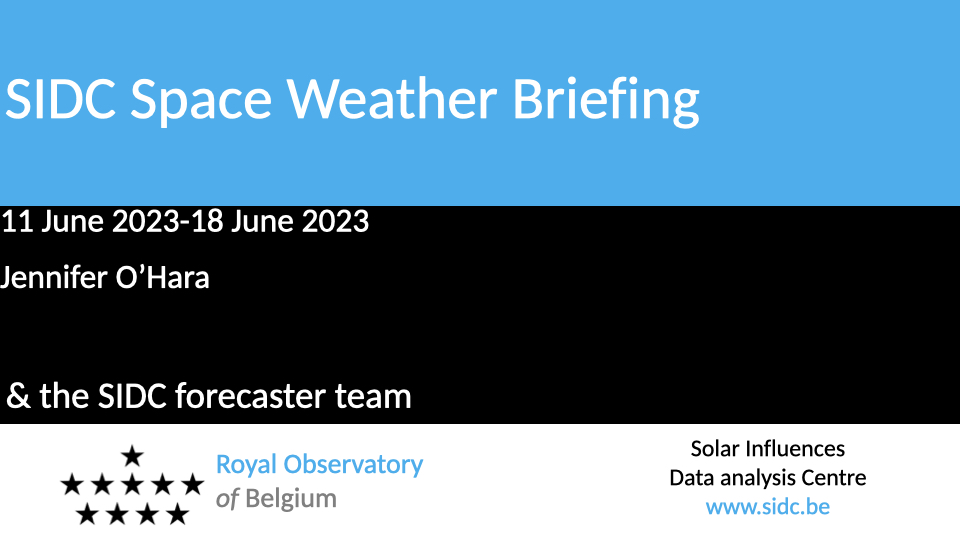 SIDC Space Weather Briefing

11 June 2023-18 June 2023

Jennifer O'Hara

& the SIDC forecaster team

Royal Observatory of Belgium

Solar Influences Data analysis Centre
www.sidc.be